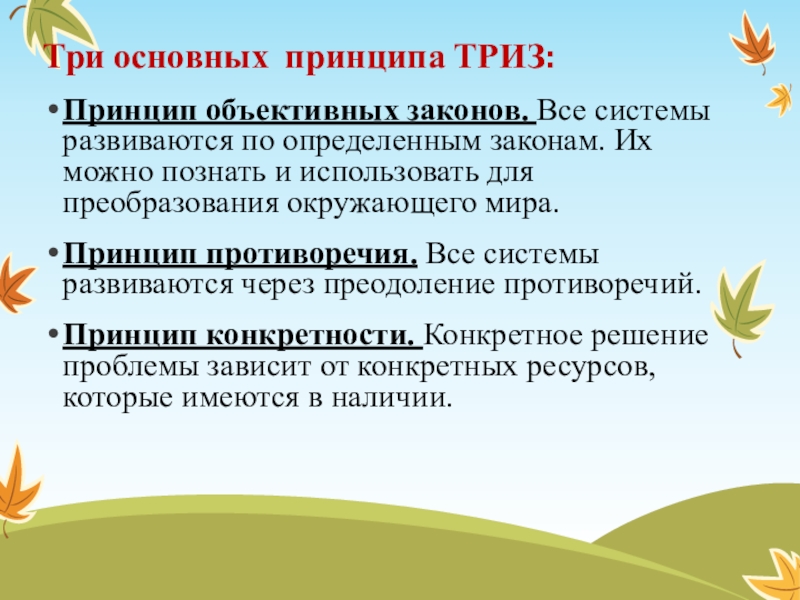 Три основных принципа ТРИЗ:

• Принцип объективных законов. Все системы развиваются по определенным законам. Их можно познать и использовать для преобразования окружающего мира.

• Принцип противоречия. Все системы развиваются через преодоление противоречий.

• Принцип конкретности. Конкретное решение проблемы зависит от конкретных ресурсов, которые имеются в наличии.